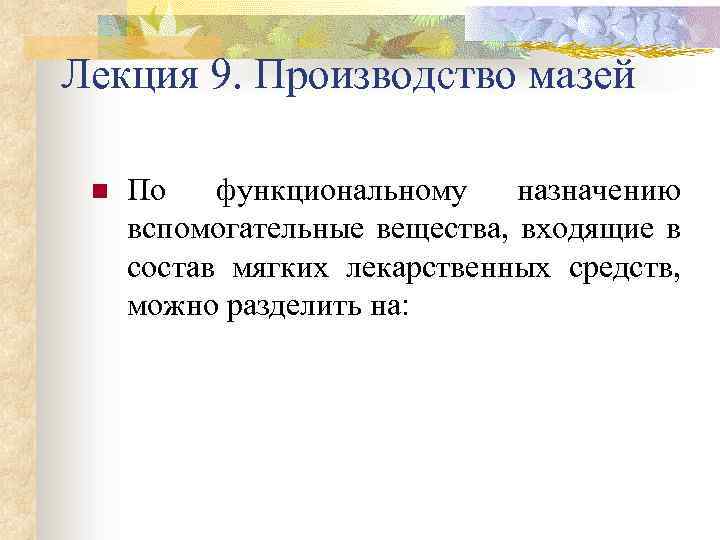 Лекция 9. Производство мазей

По функциональному назначению вспомогательные вещества, входящие в состав мягких лекарственных средств, можно разделить на: